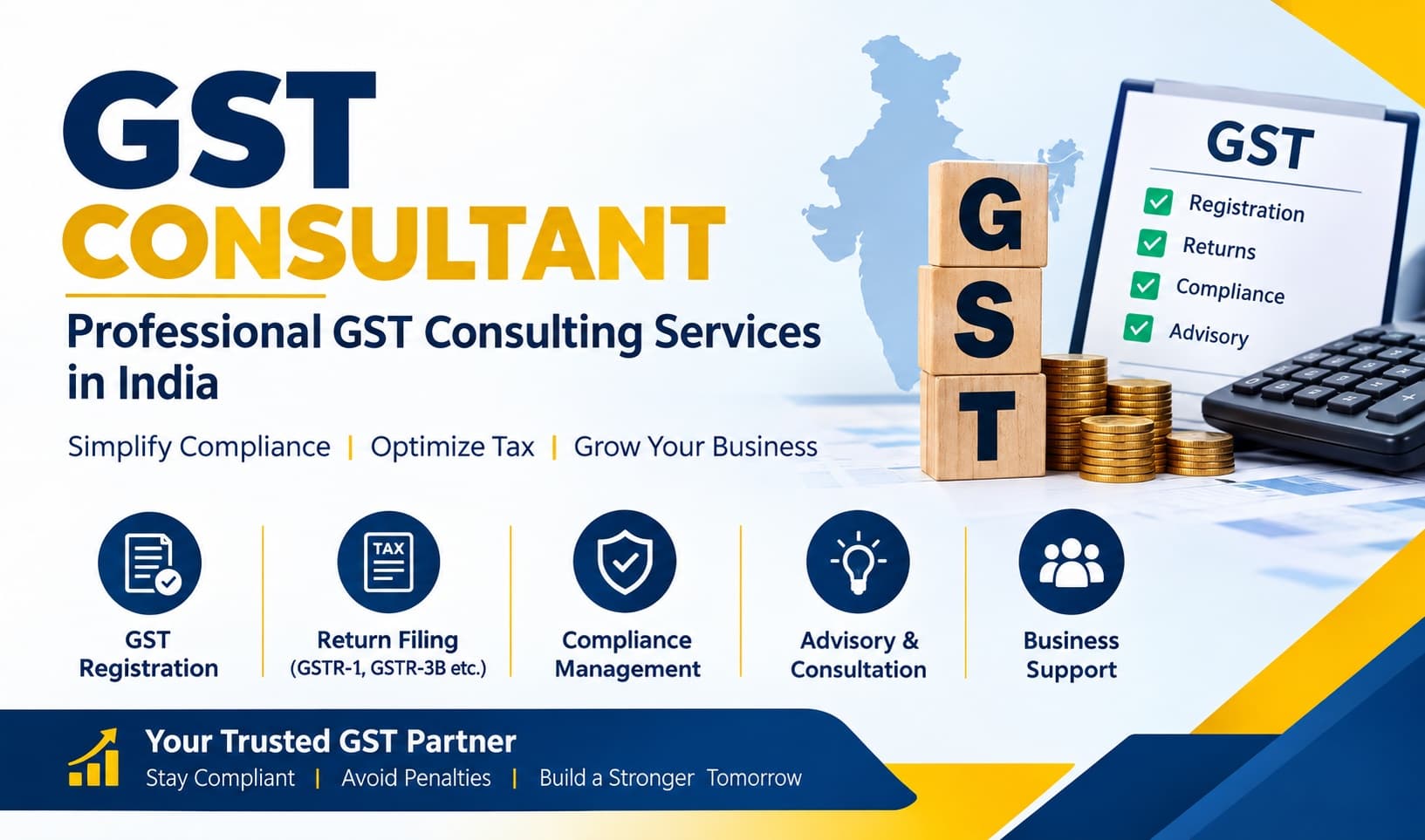 GST CONSULTANT

Professional GST Consulting Services in India

Simplify Compliance | Optimize Tax | Grow Your Business

G
S
T

GST
Registration
Returns
Compliance
Advisory

TAX

GST Registration

Return Filing (GSTR-1, GSTR-3B etc.)

Compliance Management

Advisory & Consultation

Business Support

Your Trusted GST Partner
Stay Compliant | Avoid Penalties | Build a Stronger Tomorrow